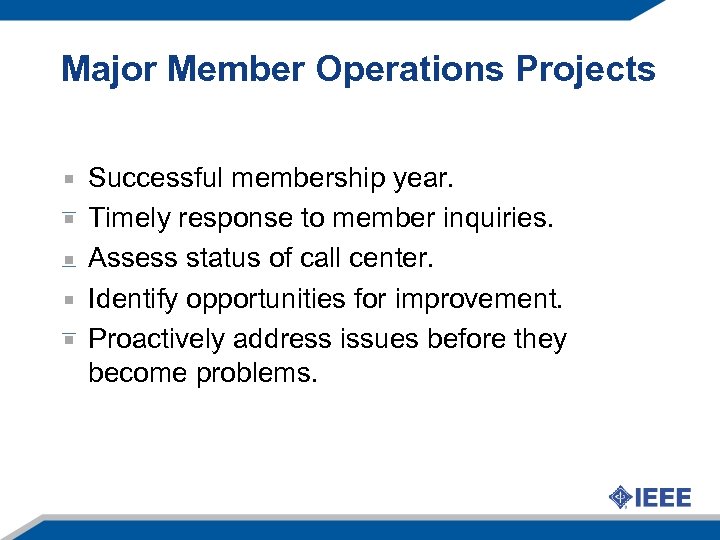 Major Member Operations Projects

- Successful membership year.
- Timely response to member inquiries.
- Assess status of call center.
- Identify opportunities for improvement.
- Proactively address issues before they become problems.

IEEE